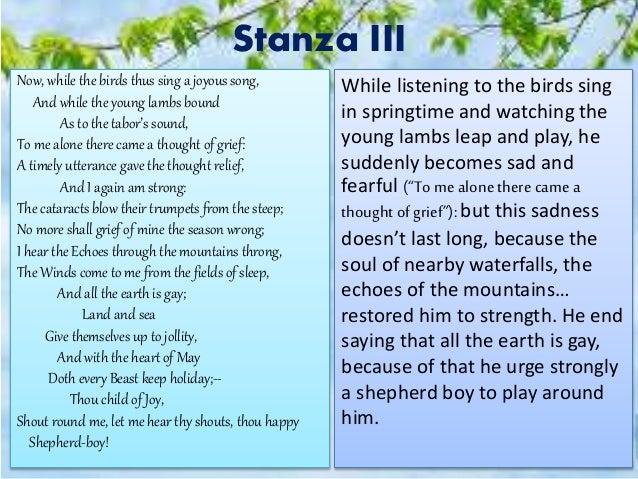 Stanza III

Now, while the birds thus sing a joyous song,
And while the young lambs bound
As to the tabor's sound,
To me alone there came a thought of grief:
A timely utterance gave the thought relief,
And I again am strong:
The cataracts blow their trumpets from the steep;
No more shall grief of mine the season wrong;
I hear the Echoes through the mountains throng,
The Winds come to me from the fields of sleep,
And all the earth is gay;
Land and sea
Give themselves up to jollity,
And with the heart of May
Doth every Beast keep holiday;--
Thou child of Joy,
Shout round me, let me hear thy shouts, thou happy Shepherd-boy!

While listening to the birds sing in springtime and watching the young lambs leap and play, he suddenly becomes sad and fearful ("To me alone there came a thought of grief"): but this sadness doesn't last long, because the soul of nearby waterfalls, the echoes of the mountains… restored him to strength. He end saying that all the earth is gay, because of that he urge strongly a shepherd boy to play around him.